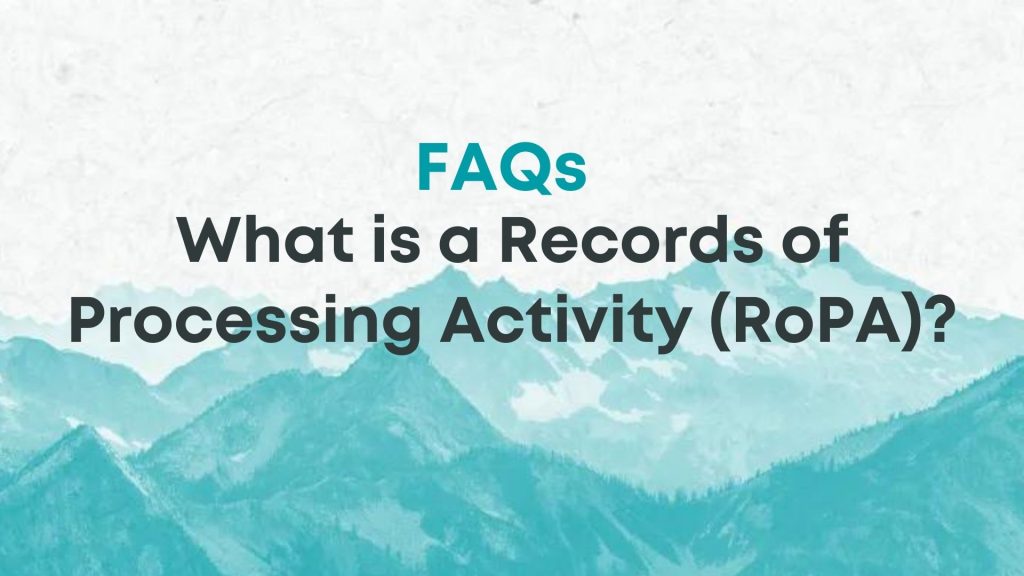 FAQs
What is a Records of Processing Activity (RoPA)?